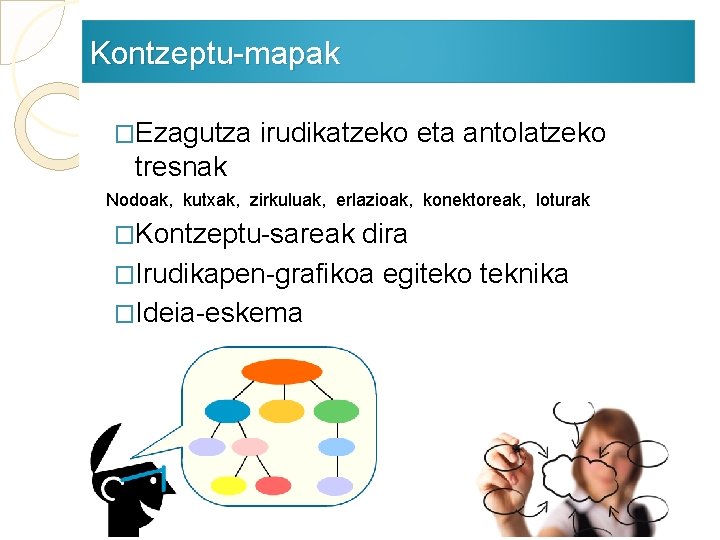 Kontzeptu-mapak

□Ezagutza irudikatzeko eta antolatzeko tresnak

Nodoak, kutxak, zirkuluak, erlazioak, konektoreak, loturak

□Kontzeptu-sareak dira

□Irudikapen-grafikoa egiteko teknika

□Ideia-eskema